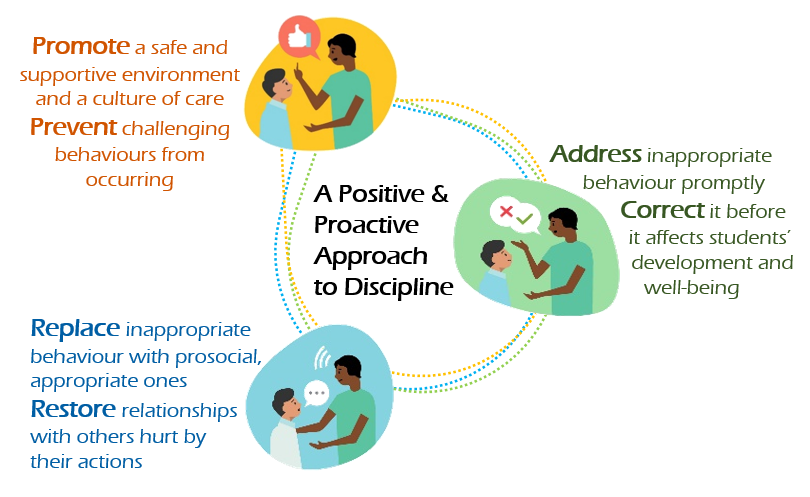 Promote a safe and supportive environment and a culture of care
Prevent challenging behaviours from occurring

A Positive & Proactive Approach to Discipline

Address inappropriate behaviour promptly
Correct it before it affects students' development and well-being

Replace inappropriate behaviour with prosocial, appropriate ones
Restore relationships with others hurt by their actions